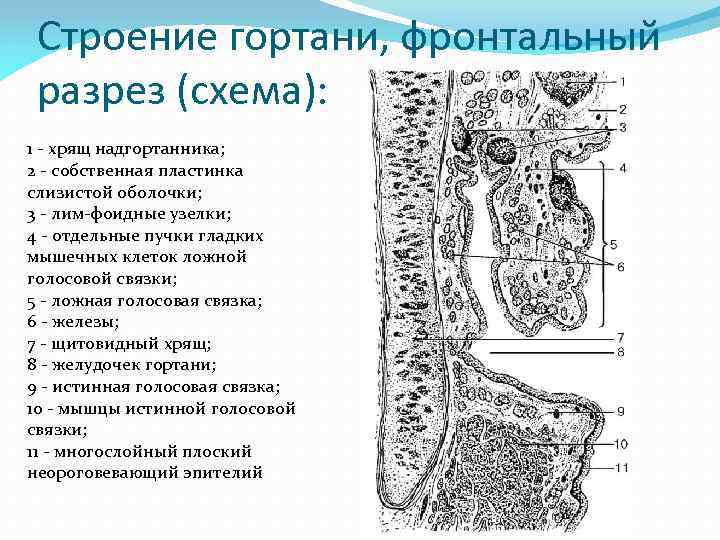 Строение гортани, фронтальный разрез (схема):

1 - хрящ надгортанника;
2 - собственная пластинка слизистой оболочки;
3 - лим-фоидные узелки;
4 - отдельные пучки гладких мышечных клеток ложной голосовой связки;
5 - ложная голосовая связка;
6 - железы;
7 - щитовидный хрящ;
8 - желудочек гортани;
9 - истинная голосовая связка;
10 - мышцы истинной голосовой связки;
11 - многослойный плоский неороговевающий эпителий

1
2
3
4
5
6
7
8
9
10
11